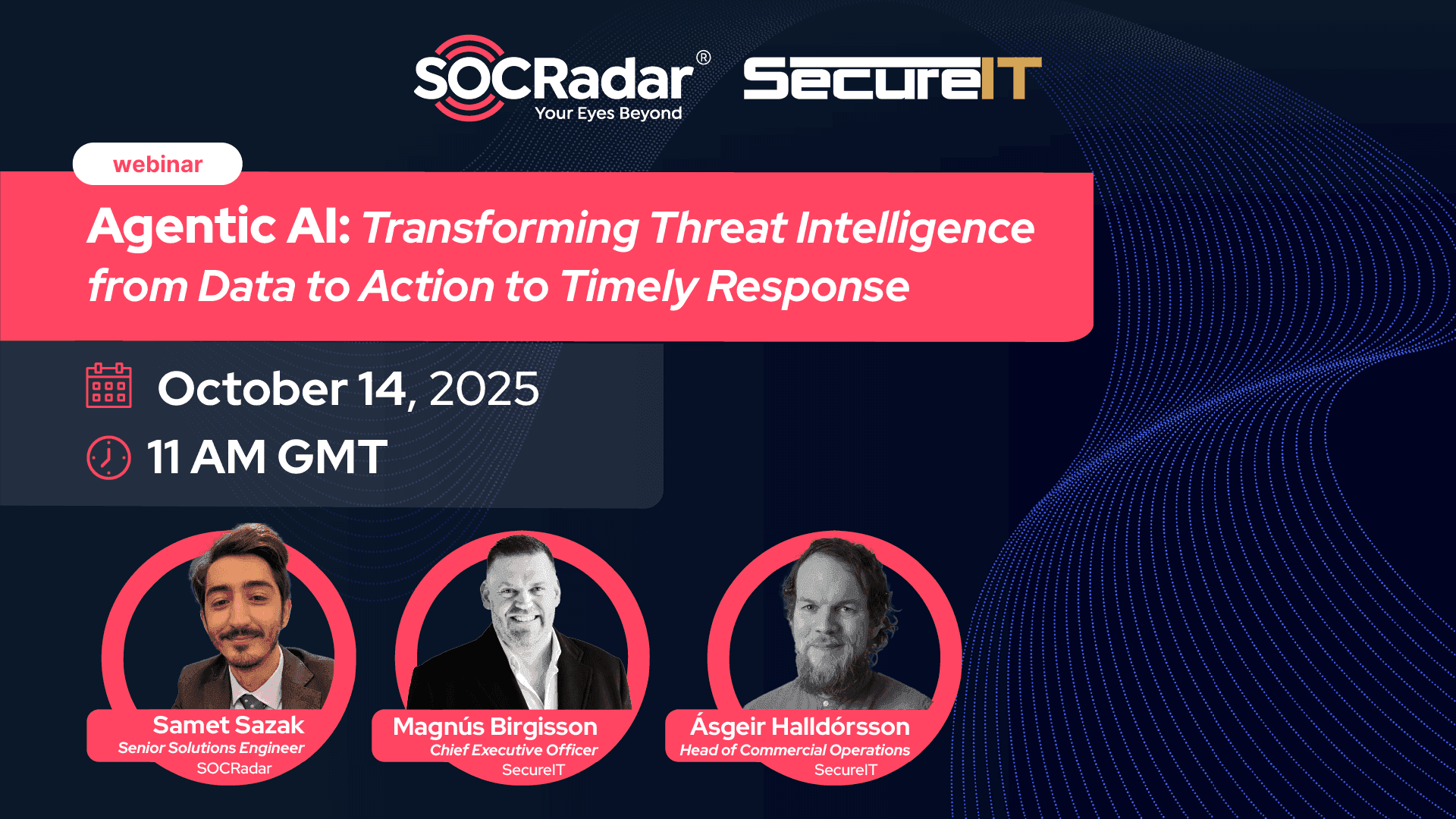 SOCRadar®
Your Eyes Beyond

SecureIT

webinar

Agentic AI: Transforming Threat Intelligence from Data to Action to Timely Response

October 14, 2025

11 AM GMT

Samet Sazak
Senior Solutions Engineer
SOCRadar

Magnús Birgisson
Chief Executive Officer
SecureIT

Ásgeir Halldórsson
Head of Commercial Operations
SecureIT